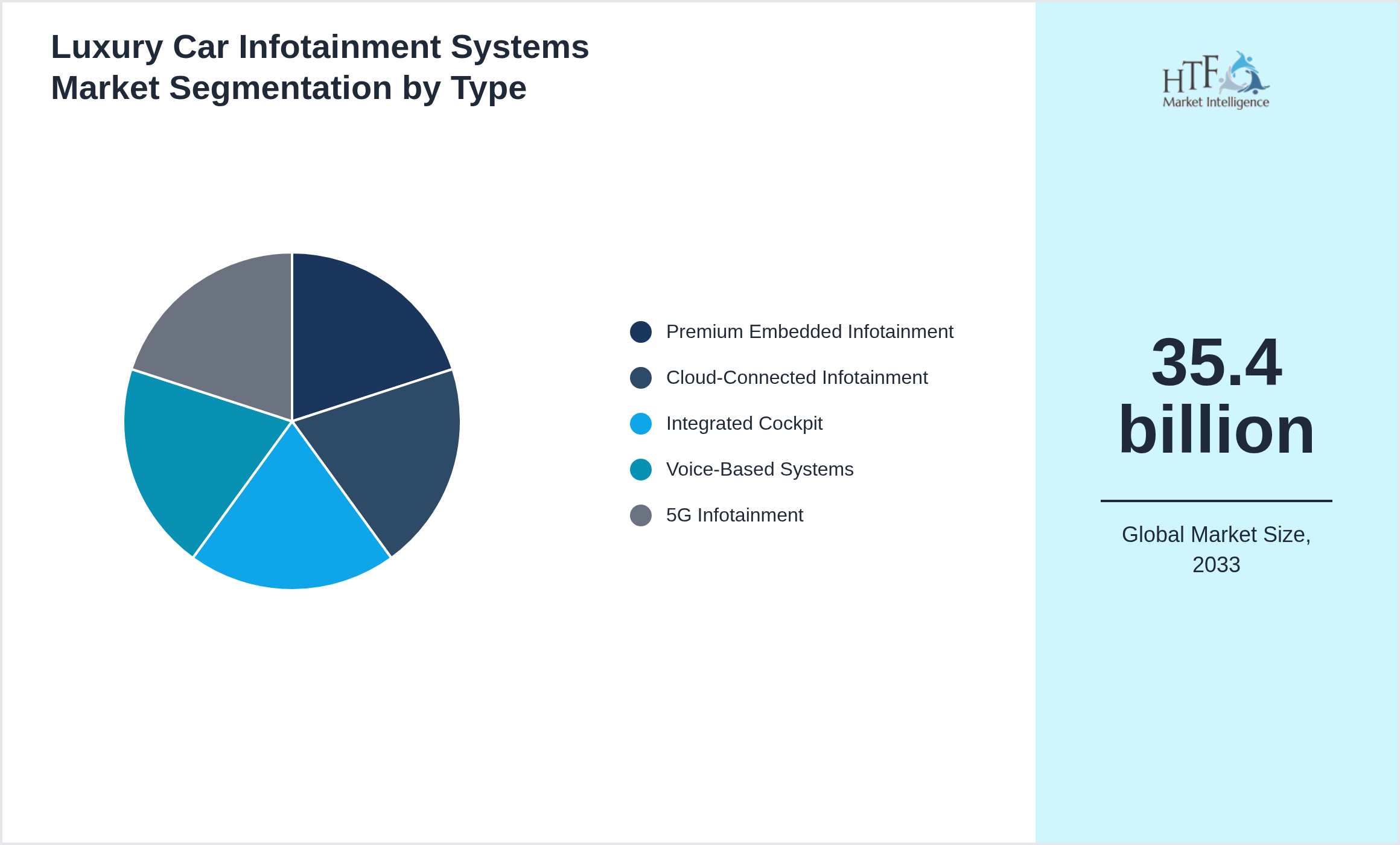 Luxury Car Infotainment Systems Market Segmentation by Type

Premium Embedded Infotainment
Cloud-Connected Infotainment
Integrated Cockpit
Voice-Based Systems
5G Infotainment

HTF Market Intelligence

35.4 billion

Global Market Size, 2033